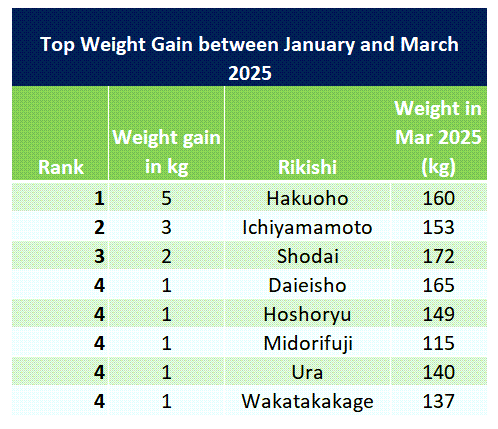 Top Weight Gain between January and March 2025

| Rank | Weight gain in kg | Rikishi | Weight in Mar 2025 (kg) |
|---|---|---|---|
| 1 | 5 | Hakuoho | 160 |
| 2 | 3 | Ichiyamamoto | 153 |
| 3 | 2 | Shodai | 172 |
| 4 | 1 | Daieisho | 165 |
| 4 | 1 | Hoshoryu | 149 |
| 4 | 1 | Midorifuji | 115 |
| 4 | 1 | Ura | 140 |
| 4 | 1 | Wakatakakage | 137 |